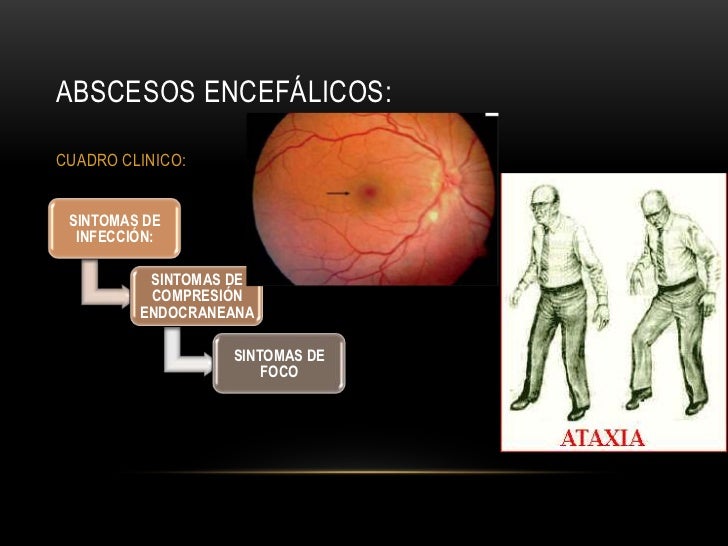 ABSCESOS ENCEFÁLICOS:

CUADRO CLINICO:

SINTOMAS DE INFECCIÓN:

SINTOMAS DE COMPRESIÓN ENDOCRANEANA

SINTOMAS DE FOCO

ATAXIA